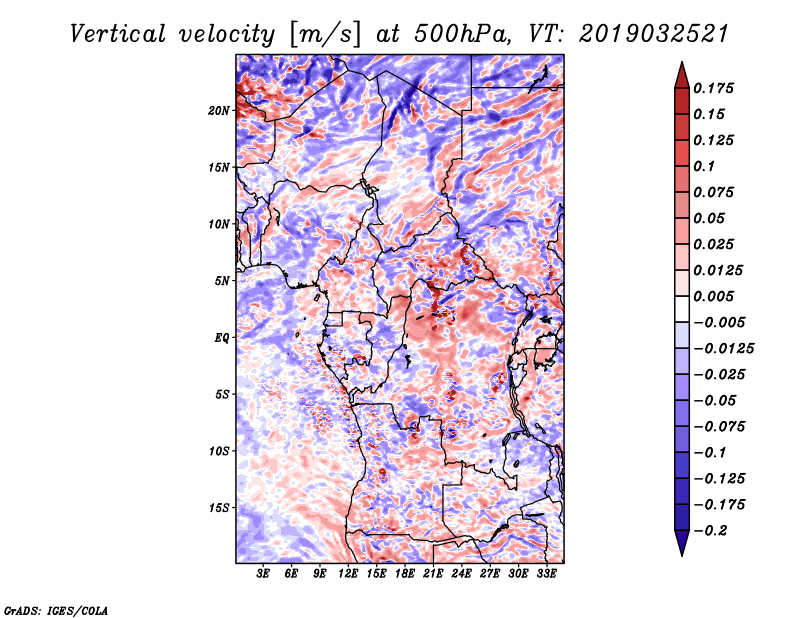 Vertical velocity [m/s] at 500hPa, VT: 2019032521

20N
15N
10N
5N
EQ
5S
10S
15S

3E 6E 9E 12E 15E 18E 21E 24E 27E 30E 33E

0.175
0.15
0.125
0.1
0.075
0.05
0.025
0.0125
0.005
−0.005
−0.0125
−0.025
−0.05
−0.075
−0.1
−0.125
−0.175
−0.2

GrADS: IGES/COLA